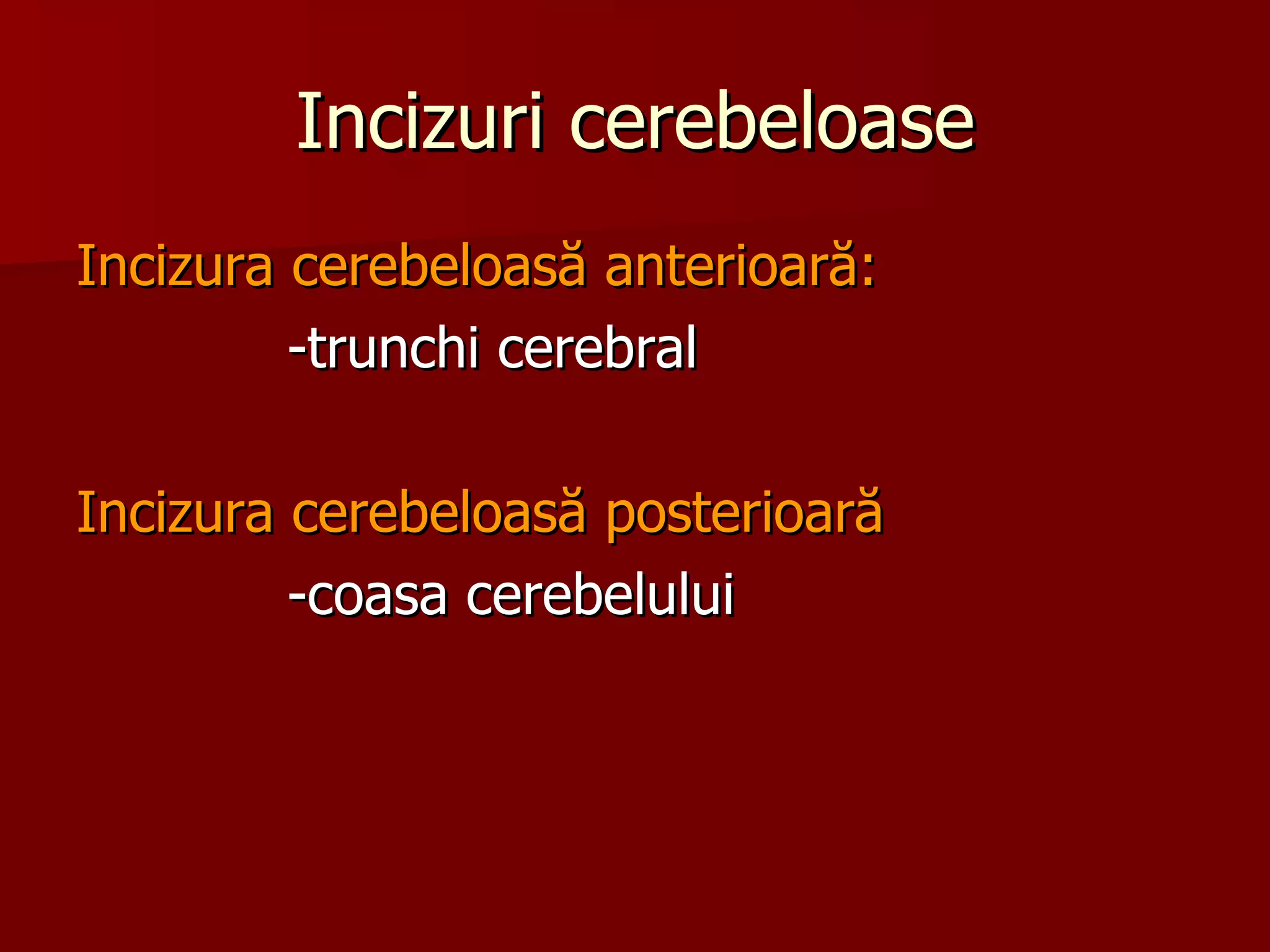 Incizuri cerebeloase

Incizura cerebeloasă anterioară:

-trunchi cerebral

Incizura cerebeloasă posterioară

-coasa cerebelului